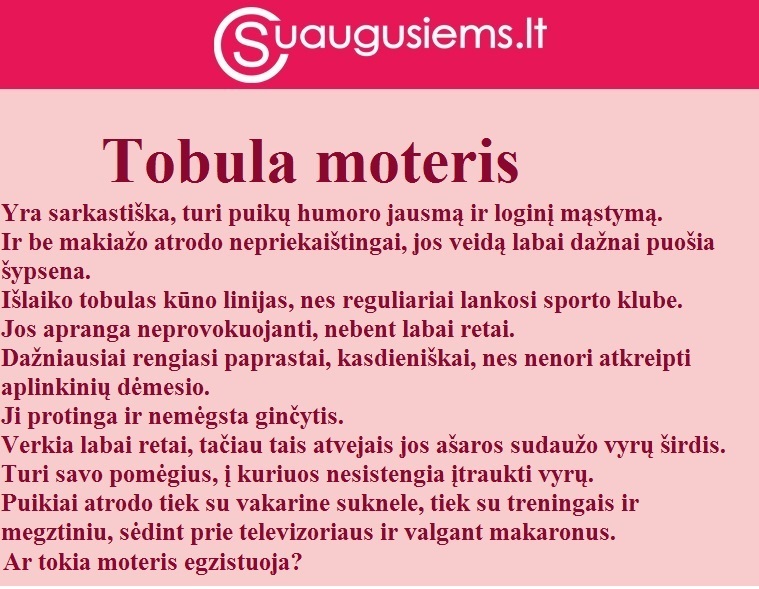 Suaugusiems.lt

Tobula moteris

Yra sarkastiška, turi puikų humoro jausmą ir loginį mąstymą.
Ir be makiažo atrodo nepriekaištingai, jos veidą labai dažnai puošia šypsena.
Išlaiko tobulas kūno linijas, nes reguliariai lankosi sporto klube.
Jos apranga neprovokuojanti, nebent labai retai.
Dažniausiai rengiasi paprastai, kasdieniškai, nes nenori atkreipti aplinkinių dėmesio.
Ji protinga ir nemėgsta ginčytis.
Verkia labai retai, tačiau tais atvejais jos ašaros sudaužo vyrų širdis.
Turi savo pomėgius, į kuriuos nesistengia įtraukti vyrų.
Puikiai atrodo tiek su vakarine suknele, tiek su treningais ir megztiniu, sėdint prie televizoriaus ir valgant makaronus.
Ar tokia moteris egzistuoja?